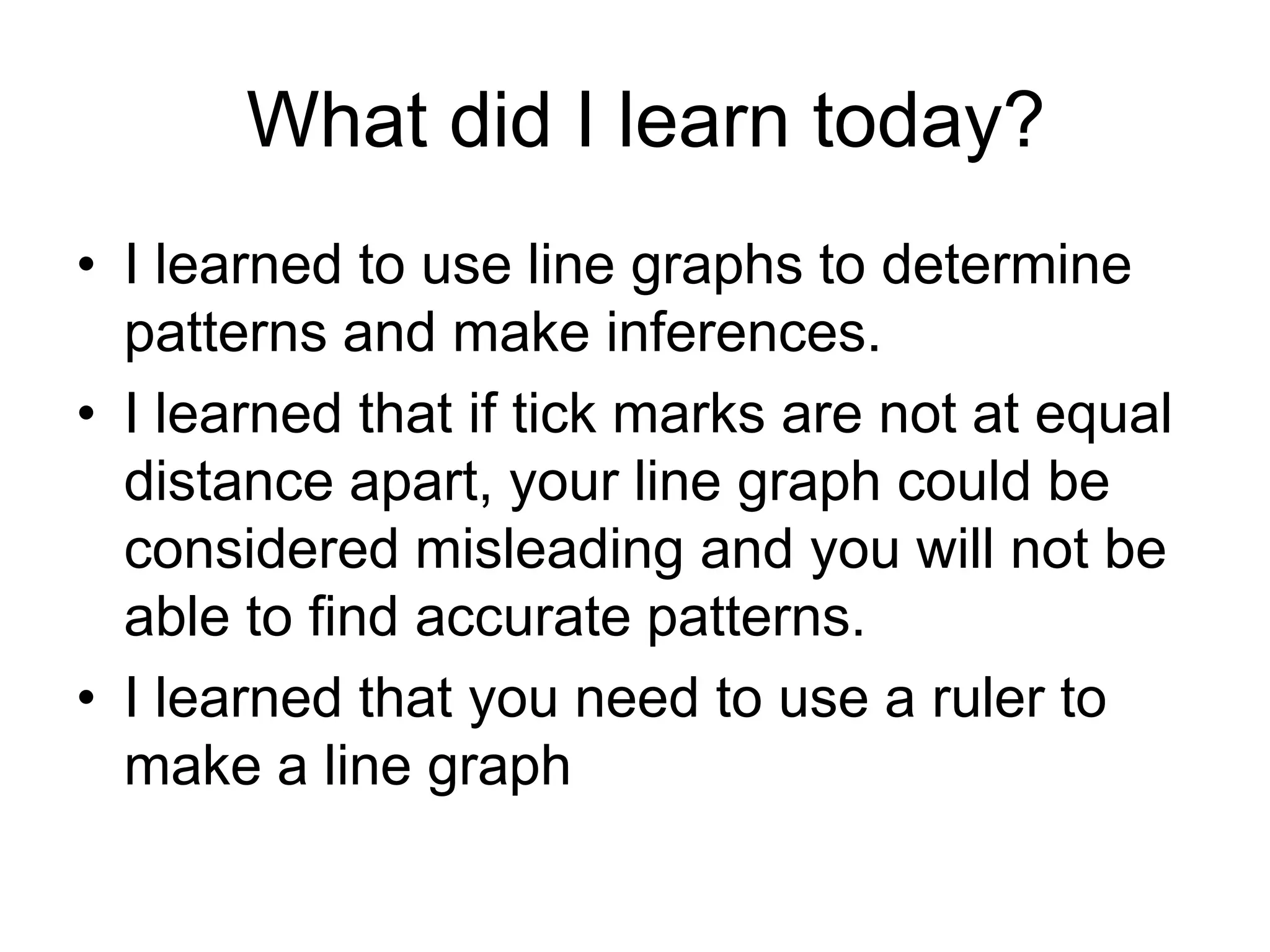 What did I learn today?

• I learned to use line graphs to determine patterns and make inferences.
• I learned that if tick marks are not at equal distance apart, your line graph could be considered misleading and you will not be able to find accurate patterns.
• I learned that you need to use a ruler to make a line graph